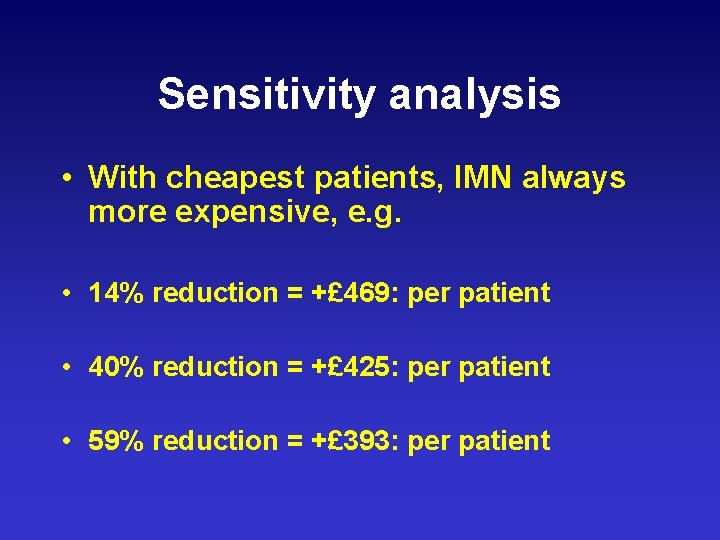 Sensitivity analysis

• With cheapest patients, IMN always more expensive, e.g.

• 14% reduction = +£469: per patient

• 40% reduction = +£425: per patient

• 59% reduction = +£393: per patient